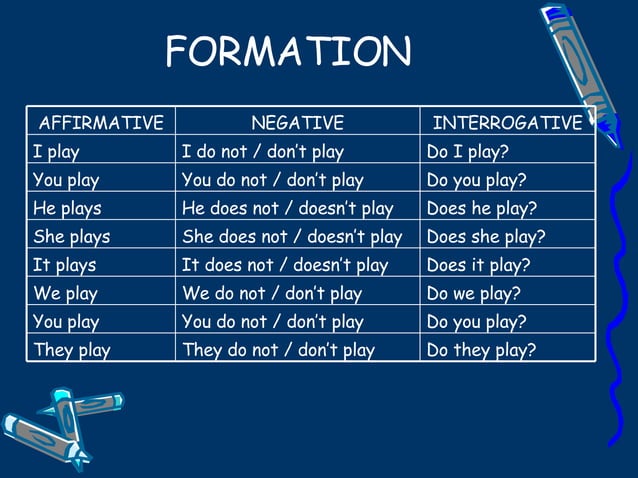 FORMATION

| AFFIRMATIVE | NEGATIVE | INTERROGATIVE |
|---|---|---|
| I play | I do not / don't play | Do I play? |
| You play | You do not / don't play | Do you play? |
| He plays | He does not / doesn't play | Does he play? |
| She plays | She does not / doesn't play | Does she play? |
| It plays | It does not / doesn't play | Does it play? |
| We play | We do not / don't play | Do we play? |
| You play | You do not / don't play | Do you play? |
| They play | They do not / don't play | Do they play? |